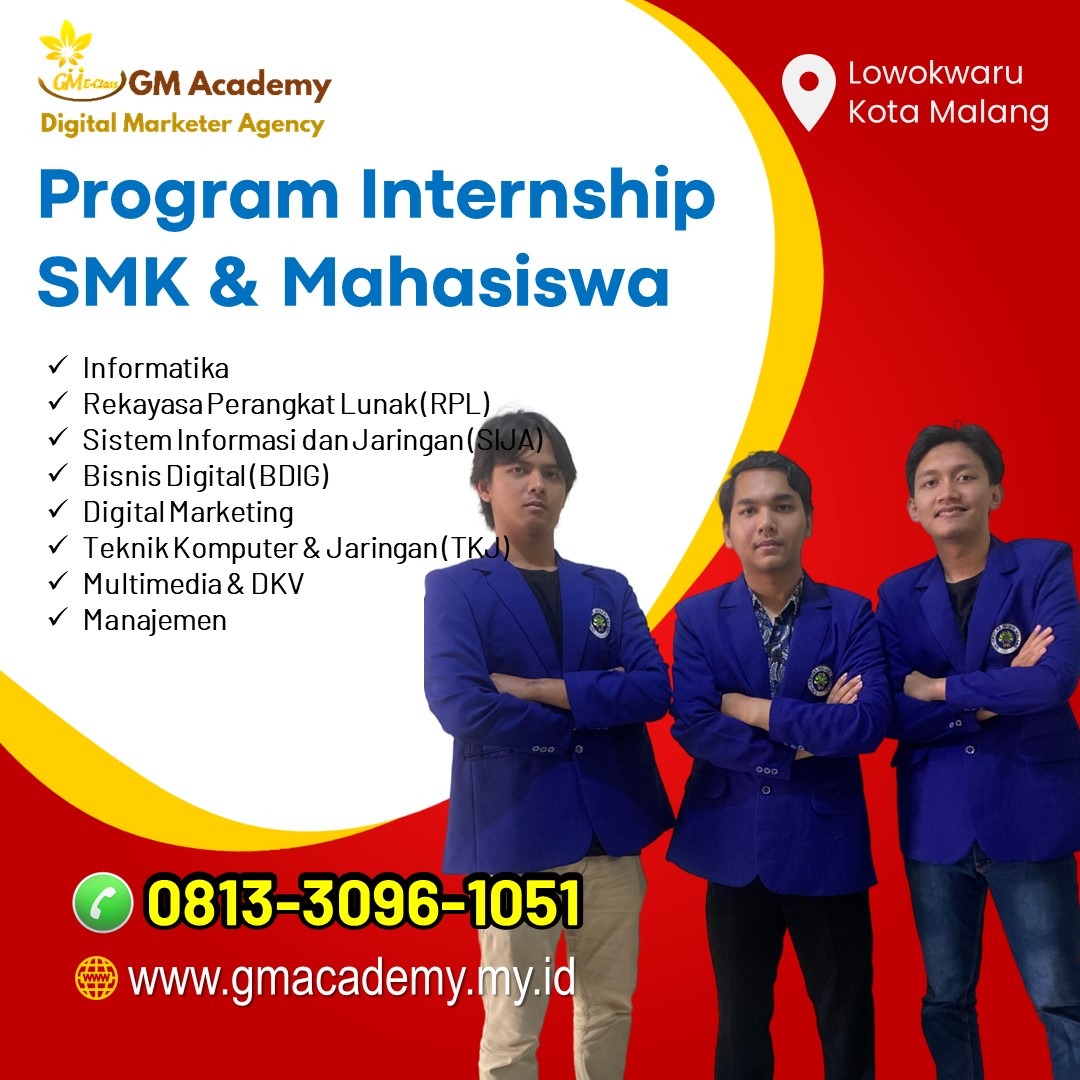 GM E-Class GM Academy
Digital Marketer Agency

Lowokwaru
Kota Malang

Program Internship
SMK & Mahasiswa

✓ Informatika
✓ Rekayasa Perangkat Lunak (RPL)
✓ Sistem Informasi dan Jaringan (SIJA)
✓ Bisnis Digital (BDIG)
✓ Digital Marketing
✓ Teknik Komputer & Jaringan (TKJ)
✓ Multimedia & DKV
✓ Manajemen

0813-3096-1051

www.gmacademy.my.id